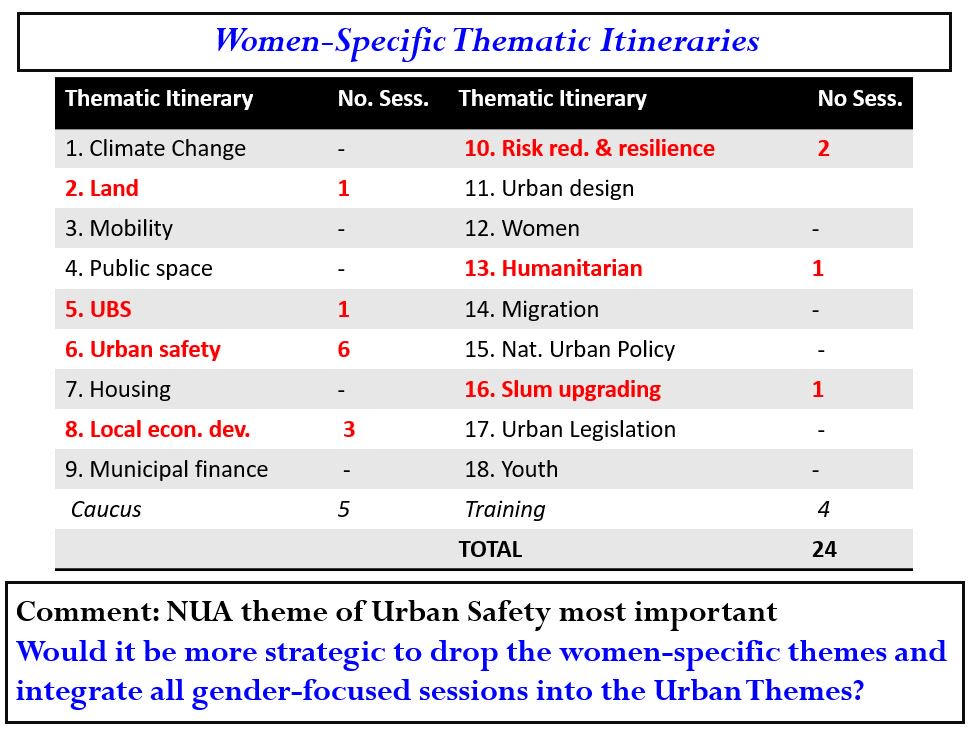 Women-Specific Thematic Itineraries

| Thematic Itinerary | No. Sess. | Thematic Itinerary | No Sess. |
|---|---|---|---|
| 1. Climate Change | - | 10. Risk red. & resilience | 2 |
| 2. Land | 1 | 11. Urban design | |
| 3. Mobility | - | 12. Women | - |
| 4. Public space | - | 13. Humanitarian | 1 |
| 5. UBS | 1 | 14. Migration | - |
| 6. Urban safety | 6 | 15. Nat. Urban Policy | - |
| 7. Housing | - | 16. Slum upgrading | 1 |
| 8. Local econ. dev. | 3 | 17. Urban Legislation | - |
| 9. Municipal finance | - | 18. Youth | - |
| Caucus | 5 | Training | 4 |
| | | TOTAL | 24 |

Comment: NUA theme of Urban Safety most important
Would it be more strategic to drop the women-specific themes and integrate all gender-focused sessions into the Urban Themes?